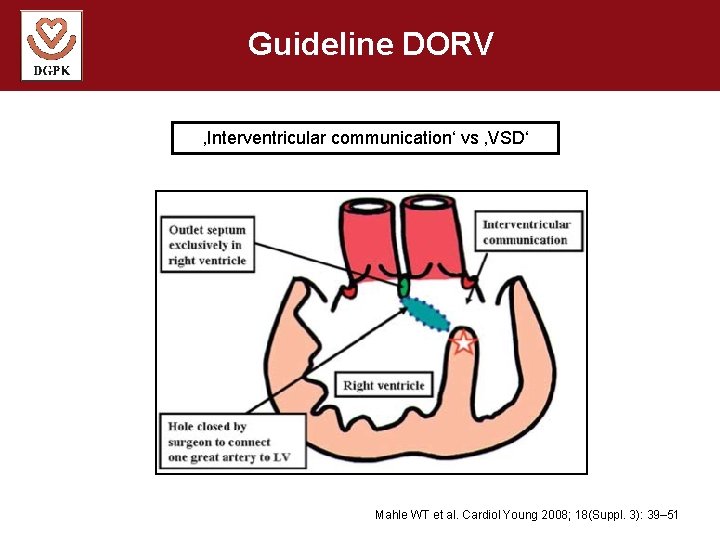 DGPK

Guideline DORV

‚Interventricular communication‘ vs ‚VSD‘

Outlet septum exclusively in right ventricle

Interventricular communication

Right ventricle

Hole closed by surgeon to connect one great artery to LV

Mahle WT et al. Cardiol Young 2008; 18(Suppl. 3): 39–51